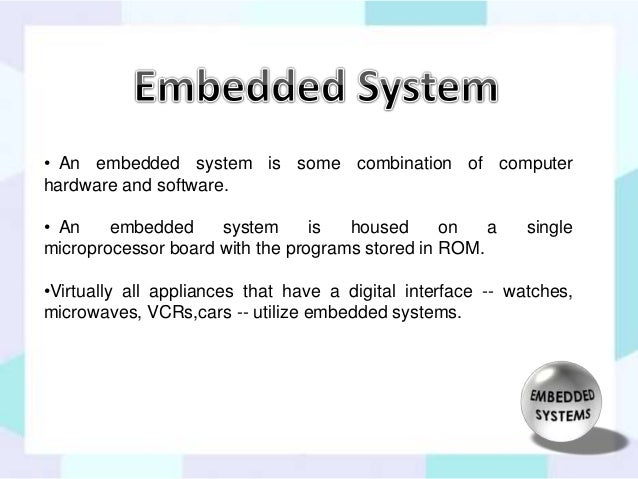 Embedded System

• An embedded system is some combination of computer hardware and software.

• An embedded system is housed on a single microprocessor board with the programs stored in ROM.

•Virtually all appliances that have a digital interface -- watches, microwaves, VCRs,cars -- utilize embedded systems.

EMBEDDED SYSTEMS